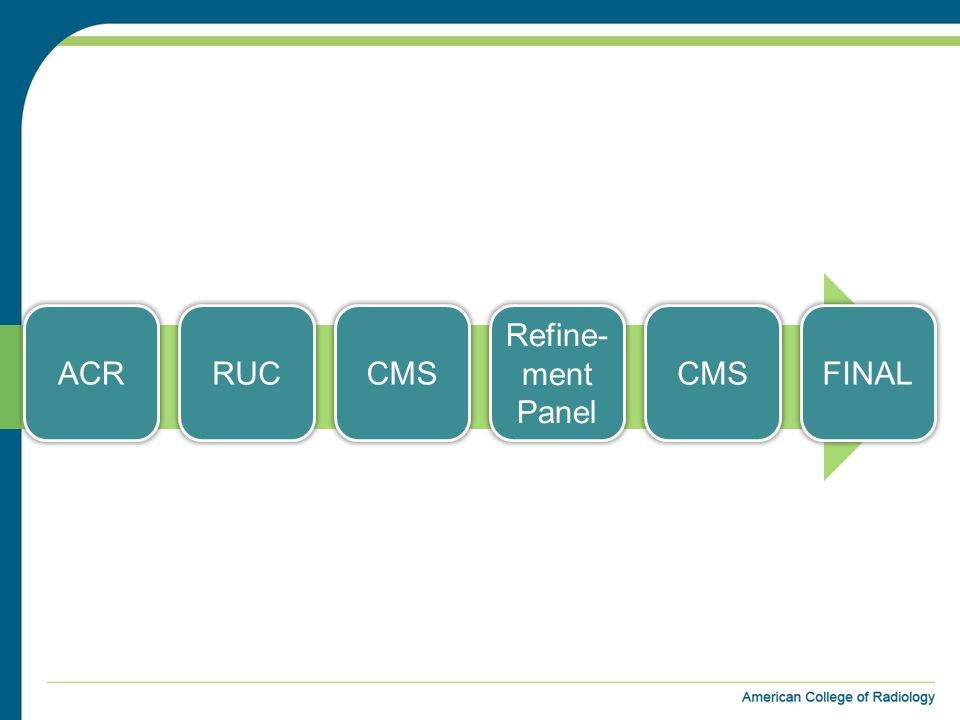 ACR

RUC

CMS

Refinement Panel

CMS

FINAL

American College of Radiology